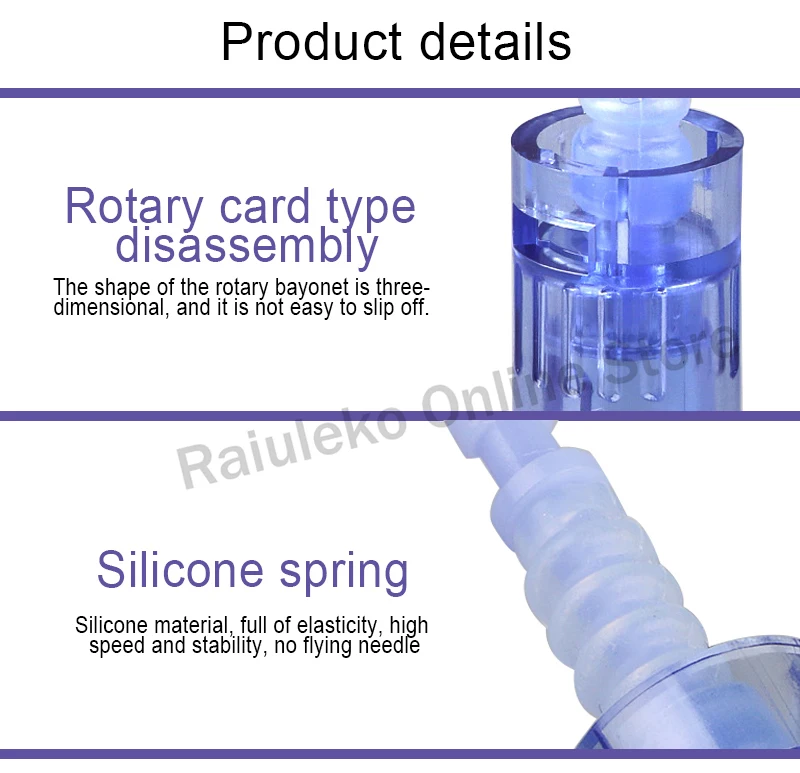 Product details

Rotary card type disassembly

The shape of the rotary bayonet is three-dimensional, and it is not easy to slip off.

Raiuleko Online Store

Silicone spring

Silicone material, full of elasticity, high speed and stability, no flying needle